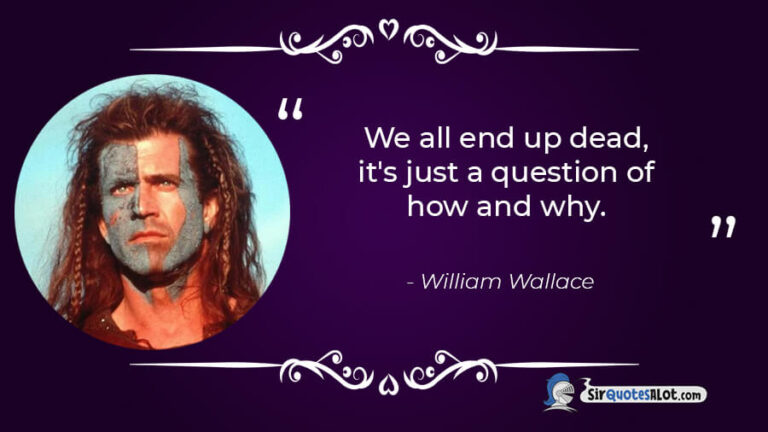 “

We all end up dead, it's just a question of how and why.

”

- William Wallace

SirQuotesALot.com